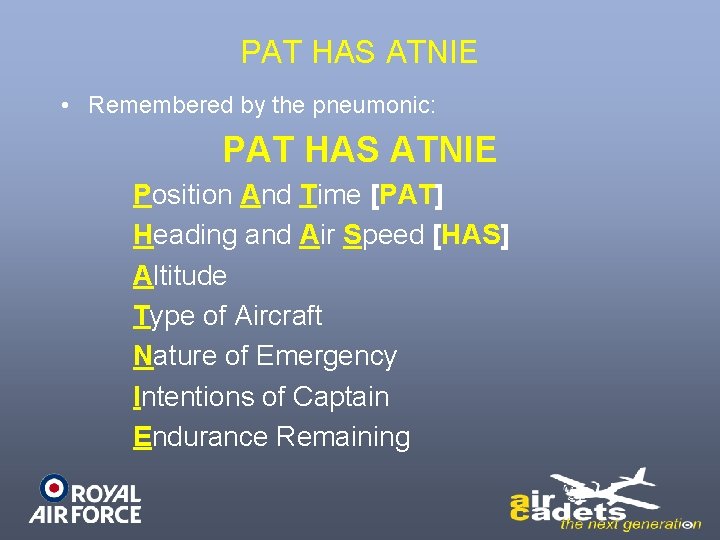 PAT HAS ATNIE

• Remembered by the pneumonic:

PAT HAS ATNIE

Position And Time [PAT]
Heading and Air Speed [HAS]
Altitude
Type of Aircraft
Nature of Emergency
Intentions of Captain
Endurance Remaining

ROYAL AIR FORCE

air cadets the next generation